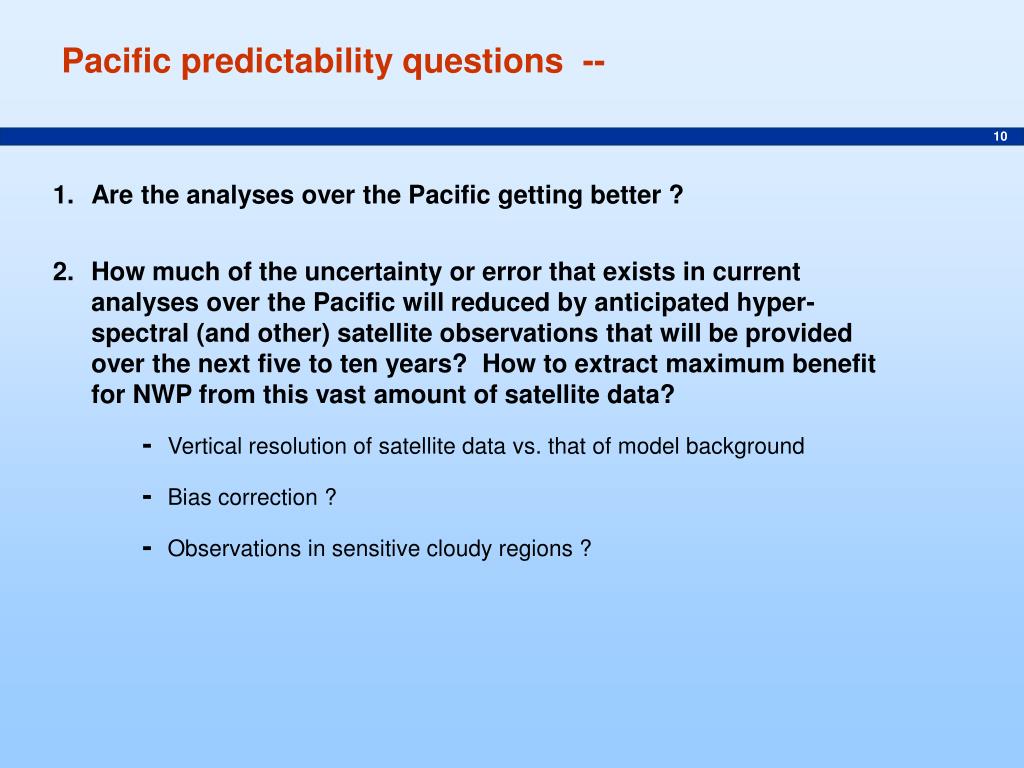 Pacific predictability questions --

10

1. Are the analyses over the Pacific getting better ?

2. How much of the uncertainty or error that exists in current analyses over the Pacific will reduced by anticipated hyper-spectral (and other) satellite observations that will be provided over the next five to ten years? How to extract maximum benefit for NWP from this vast amount of satellite data?

- Vertical resolution of satellite data vs. that of model background

- Bias correction ?

- Observations in sensitive cloudy regions ?